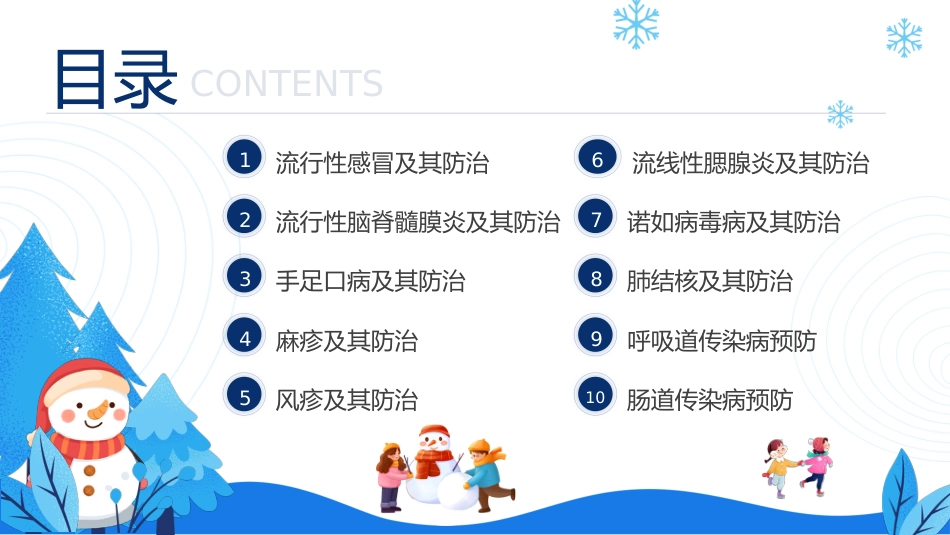 目录 CONTENTS

1 流行性感冒及其防治

2 流行性脑脊髓膜炎及其防治

3 手足口病及其防治

4 麻疹及其防治

5 风疹及其防治

6 流线性腮腺炎及其防治

7 诺如病毒病及其防治

8 肺结核及其防治

9 呼吸道传染病预防

10 肠道传染病预防